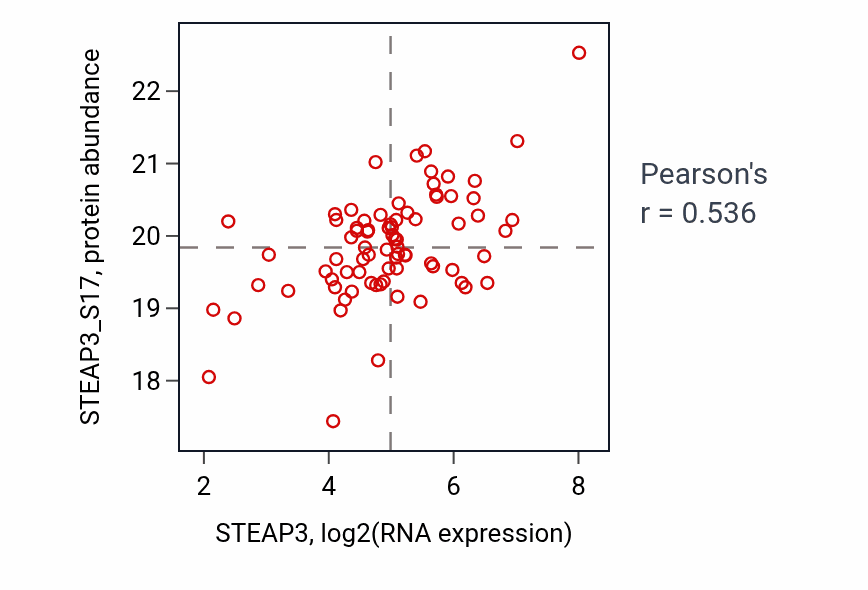 STEAP3_S17, protein abundance

22
21
20
19
18

2
4
6
8

STEAP3, log2(RNA expression)

Pearson's
r = 0.536